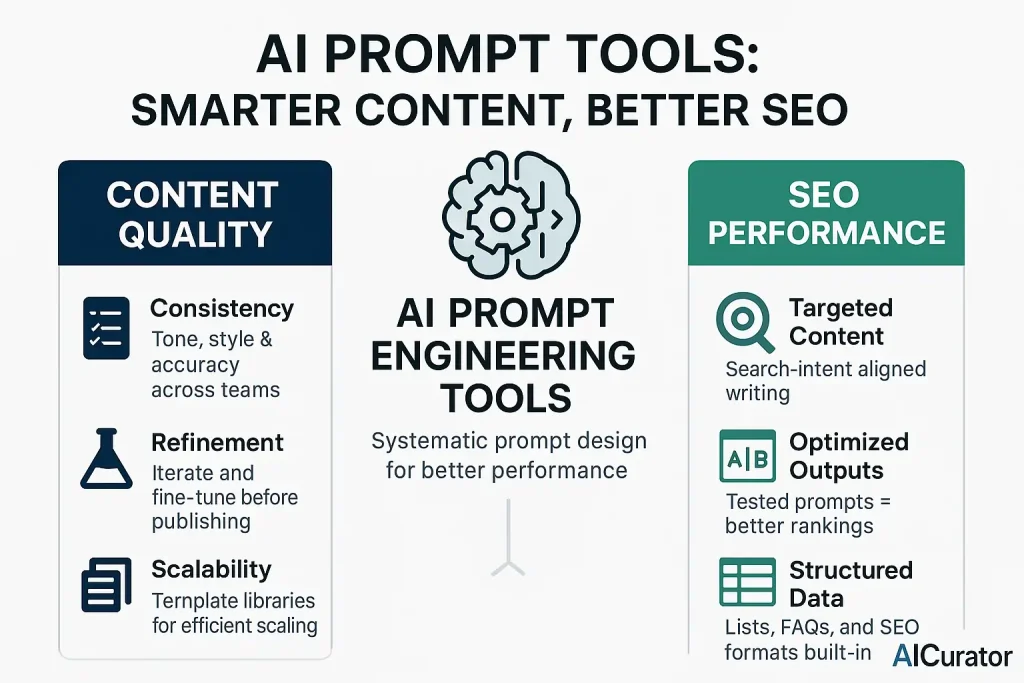 AI PROMPT TOOLS:
SMARTER CONTENT, BETTER SEO

CONTENT QUALITY

Consistency
Tone, style & accuracy across teams

Refinement
Iterate and fine-tune before publishing

Scalability
Ternplate libraries for efficient scaling

AI PROMPT ENGINEERING TOOLS

Systematic prompt design for better performance

SEO PERFORMANCE

Targeted Content
Search-intent aligned writing

A|B
Optimized Outputs
Tested prompts = better rankings

Structured Data
Lists, FAQs, and SEO formats built-in

AICurator